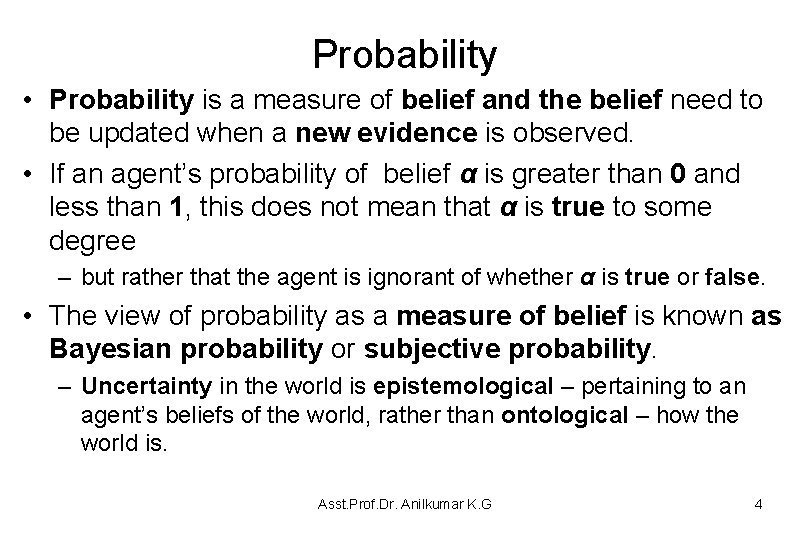 Probability

• Probability is a measure of belief and the belief need to be updated when a new evidence is observed.

• If an agent's probability of belief $\alpha$ is greater than 0 and less than 1, this does not mean that $\alpha$ is true to some degree

– but rather that the agent is ignorant of whether $\alpha$ is true or false.

• The view of probability as a measure of belief is known as Bayesian probability or subjective probability.

– Uncertainty in the world is epistemological – pertaining to an agent's beliefs of the world, rather than ontological – how the world is.

Asst.Prof.Dr. Anilkumar K.G

4